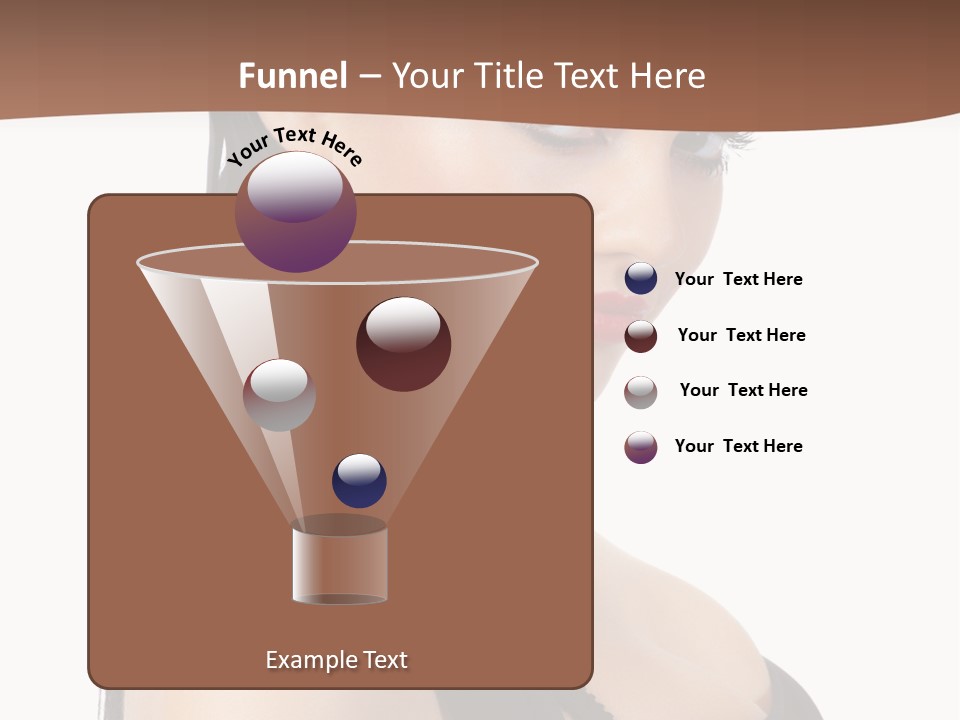 Funnel – Your Title Text Here

Your Text Here

Example Text

Your Text Here

Your Text Here

Your Text Here

Your Text Here